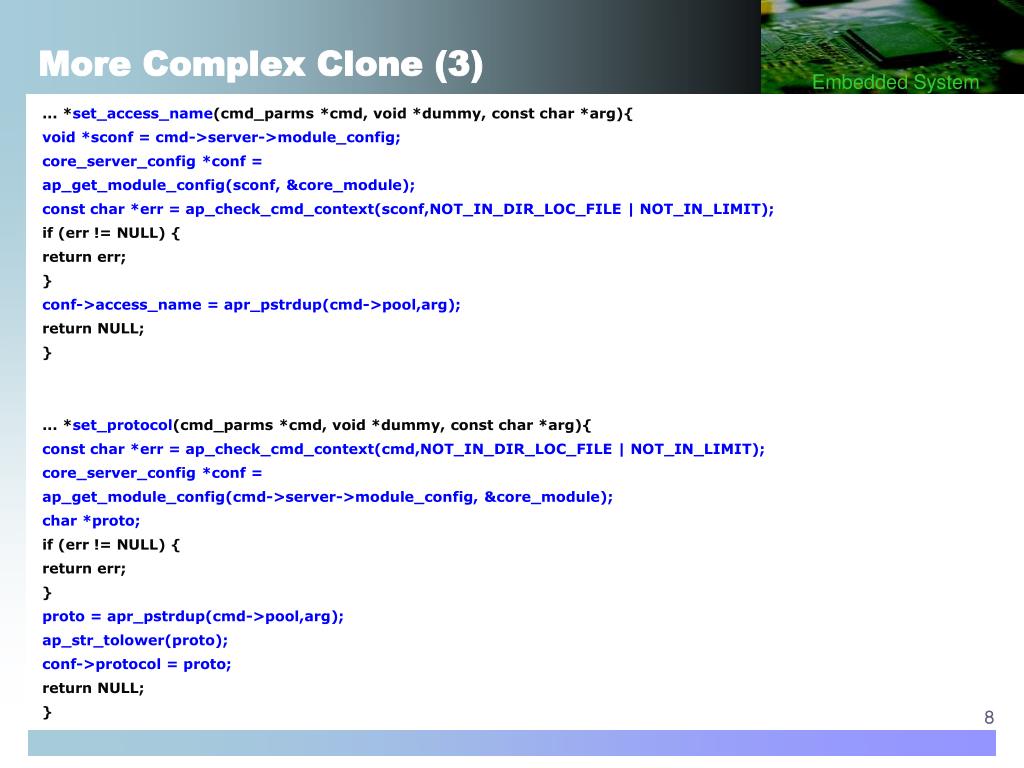 More Complex Clone (3)

Embedded System

... *set_access_name(cmd_parms *cmd, void *dummy, const char *arg){
void *sconf = cmd->server->module_config;
core_server_config *conf =
ap_get_module_config(sconf, &core_module);
const char *err = ap_check_cmd_context(sconf,NOT_IN_DIR_LOC_FILE | NOT_IN_LIMIT);
if (err != NULL) {
return err;
}
conf->access_name = apr_pstrdup(cmd->pool,arg);
return NULL;
}

... *set_protocol(cmd_parms *cmd, void *dummy, const char *arg){
const char *err = ap_check_cmd_context(cmd,NOT_IN_DIR_LOC_FILE | NOT_IN_LIMIT);
core_server_config *conf =
ap_get_module_config(cmd->server->module_config, &core_module);
char *proto;
if (err != NULL) {
return err;
}
proto = apr_pstrdup(cmd->pool,arg);
ap_str_tolower(proto);
conf->protocol = proto;
return NULL;
}

8